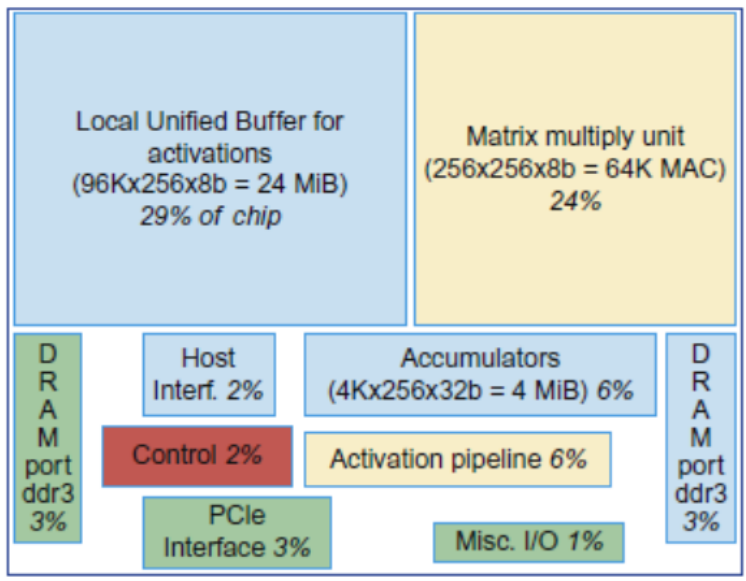 Local Unified Buffer for activations (96Kx256x8b = 24 MiB) 29% of chip

Matrix multiply unit (256x256x8b = 64K MAC) 24%

D R A M port ddr3 3%

Host Interf. 2%

Accumulators (4Kx256x32b = 4 MiB) 6%

D R A M port ddr3 3%

Control 2%

Activation pipeline 6%

PCIe Interface 3%

Misc. I/O 1%